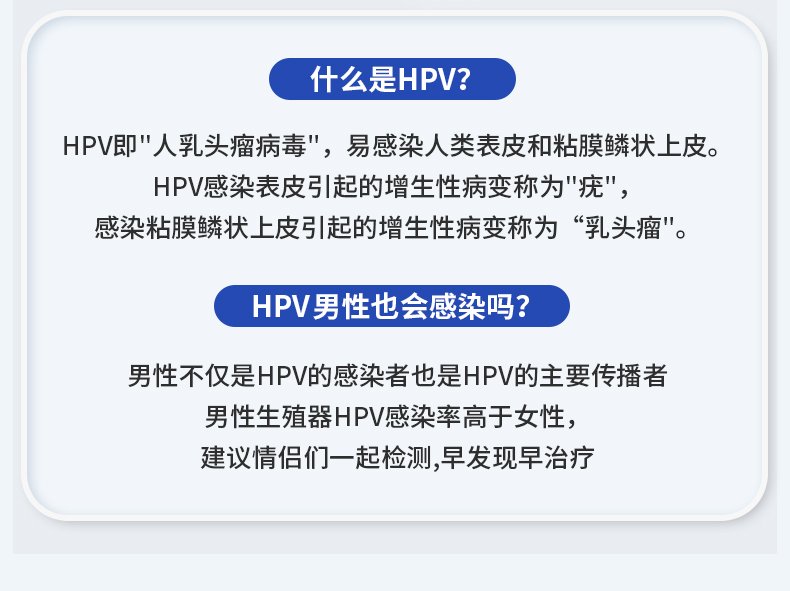 什么是HPV?

HPV即"人乳头瘤病毒"，易感染人类表皮和粘膜鳞状上皮。
HPV感染表皮引起的增生性病变称为"疣"，
感染粘膜鳞状上皮引起的增生性病变称为“乳头瘤"。

HPV男性也会感染吗?

男性不仅是HPV的感染者也是HPV的主要传播者
男性生殖器HPV感染率高于女性，
建议情侣们一起检测,早发现早治疗